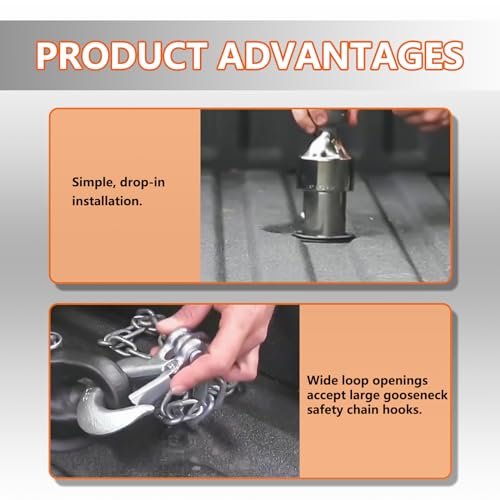 PRODUCT ADVANTAGES

Simple, drop-in installation.

Wide loop openings accept large gooseneck safety chain hooks.